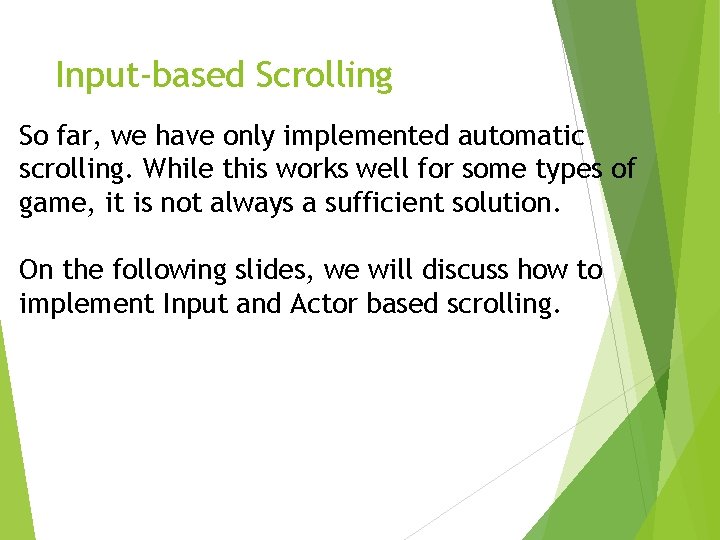 Input-based Scrolling

So far, we have only implemented automatic scrolling. While this works well for some types of game, it is not always a sufficient solution.

On the following slides, we will discuss how to implement Input and Actor based scrolling.